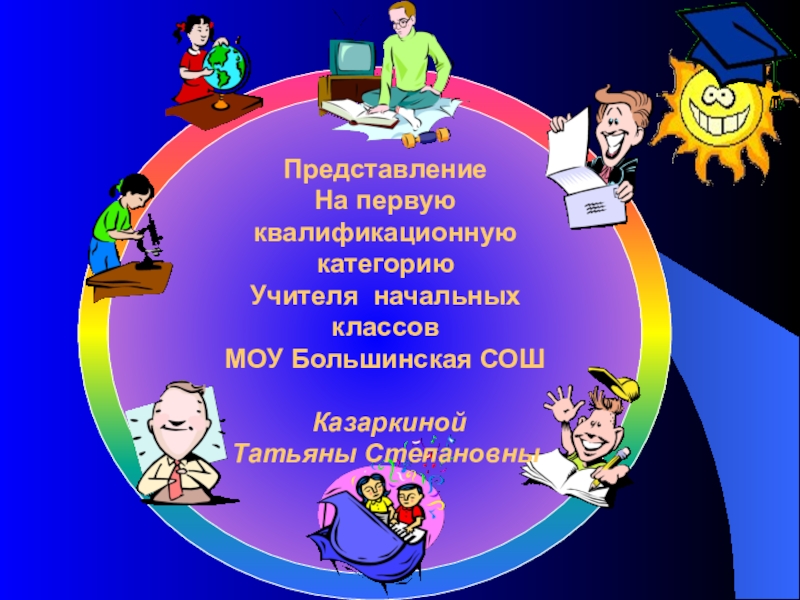 Представление
На первую
квалификационную
категорию
Учителя начальных
классов
МОУ Большинская СОШ

Казаркиной
Татьяны Степановны